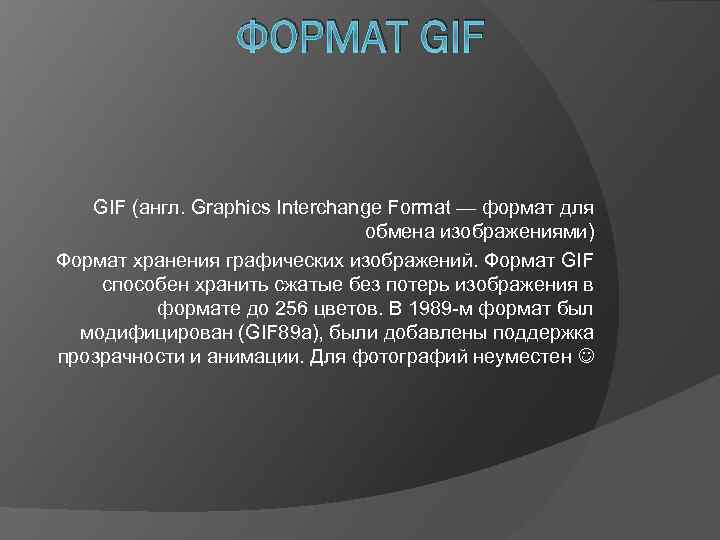 ФОРМАТ GIF

GIF (англ. Graphics Interchange Format — формат для обмена изображениями)

Формат хранения графических изображений. Формат GIF способен хранить сжатые без потерь изображения в формате до 256 цветов. В 1989-м формат был модифицирован (GIF89a), были добавлены поддержка прозрачности и анимации. Для фотографий неуместен ☺